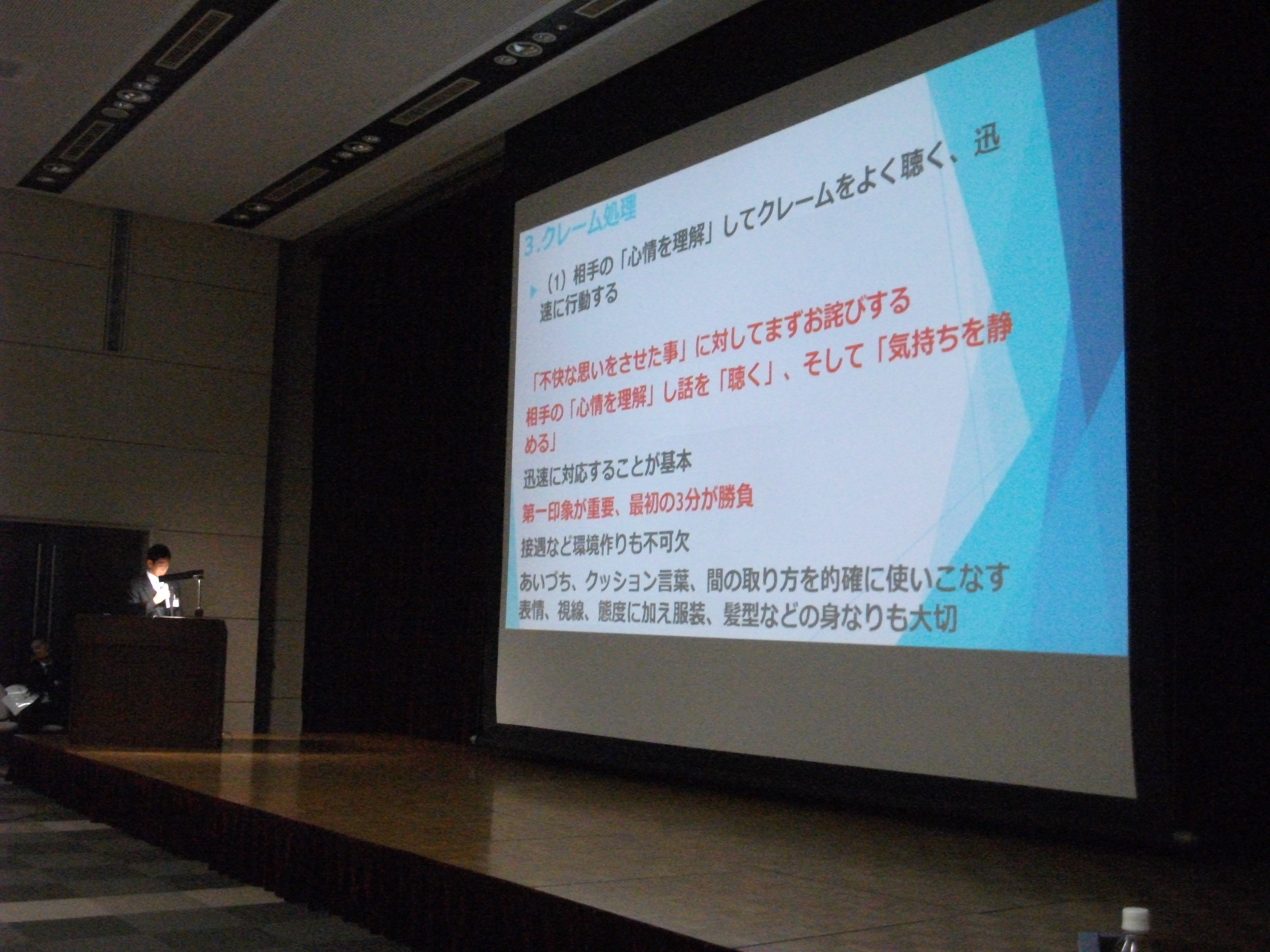 3.クレーム処理

（1）相手の「心情を理解」してクレームをよく聴く、迅速に行動する

「不快な思いをさせた事」に対してまずお詫びする

相手の「心情を理解」し話を「聴く」、そして「気持ちを静める」

迅速に対応することが基本

第一印象が重要、最初の3分が勝負

接遇など環境作りも不可欠

あいづち、クッション言葉、間の取り方を的確に使いこなす

表情、視線、態度に加え服装、髪型などの身なりも大切